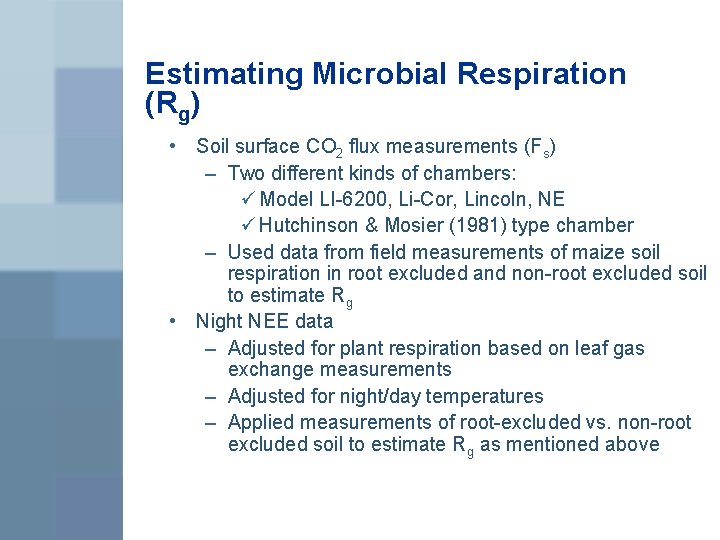 Estimating Microbial Respiration ($R_g$)

• Soil surface $CO_2$ flux measurements ($F_s$)
  – Two different kinds of chambers:
    ✓ Model LI-6200, Li-Cor, Lincoln, NE
    ✓ Hutchinson & Mosier (1981) type chamber
  – Used data from field measurements of maize soil respiration in root excluded and non-root excluded soil to estimate $R_g$
• Night NEE data
  – Adjusted for plant respiration based on leaf gas exchange measurements
  – Adjusted for night/day temperatures
  – Applied measurements of root-excluded vs. non-root excluded soil to estimate $R_g$ as mentioned above